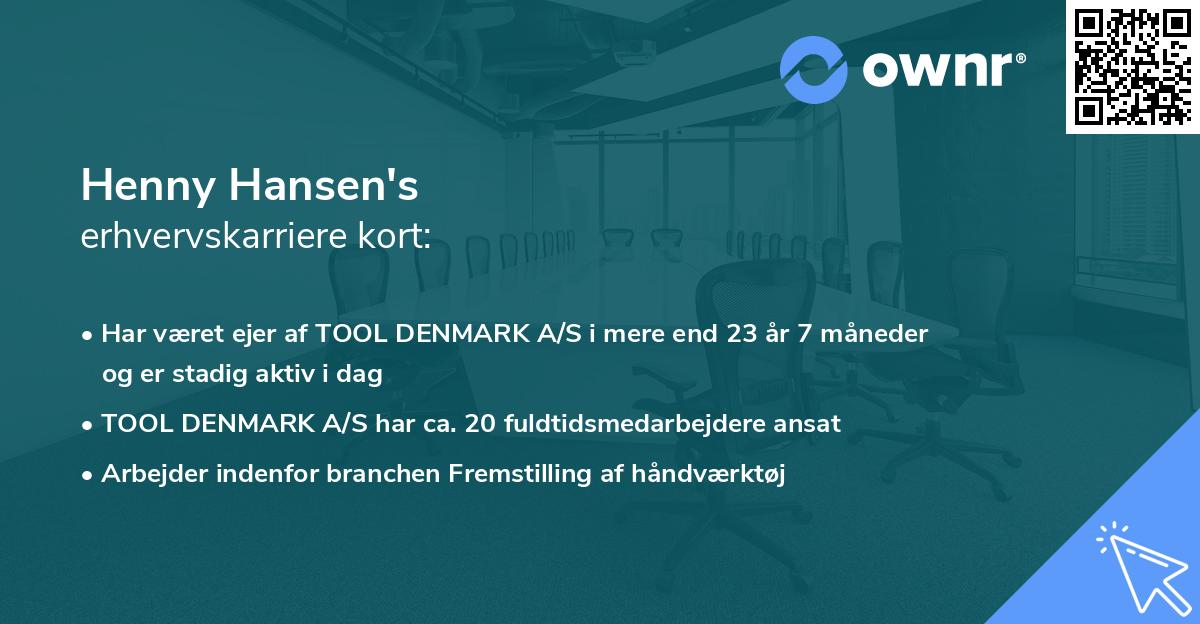 ownr®

Henny Hansen's
erhvervskarriere kort:

• Har været ejer af TOOL DENMARK A/S i mere end 23 år 7 måneder og er stadig aktiv i dag

• TOOL DENMARK A/S har ca. 20 fuldtidsmedarbejdere ansat

• Arbejder indenfor branchen Fremstilling af håndværktøj